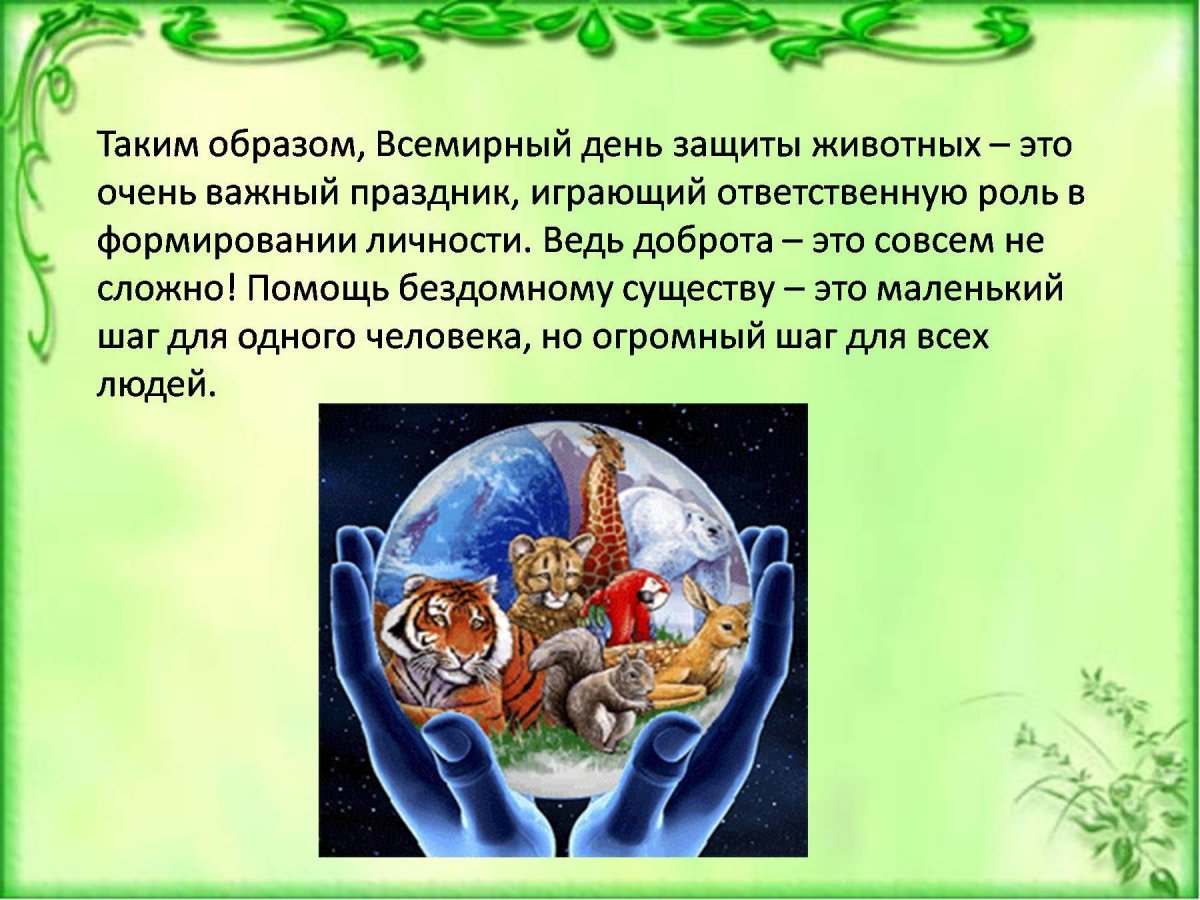 Таким образом, Всемирный день защиты животных – это очень важный праздник, играющий ответственную роль в формировании личности. Ведь доброта – это совсем не сложно! Помощь бездомному существу – это маленький шаг для одного человека, но огромный шаг для всех людей.